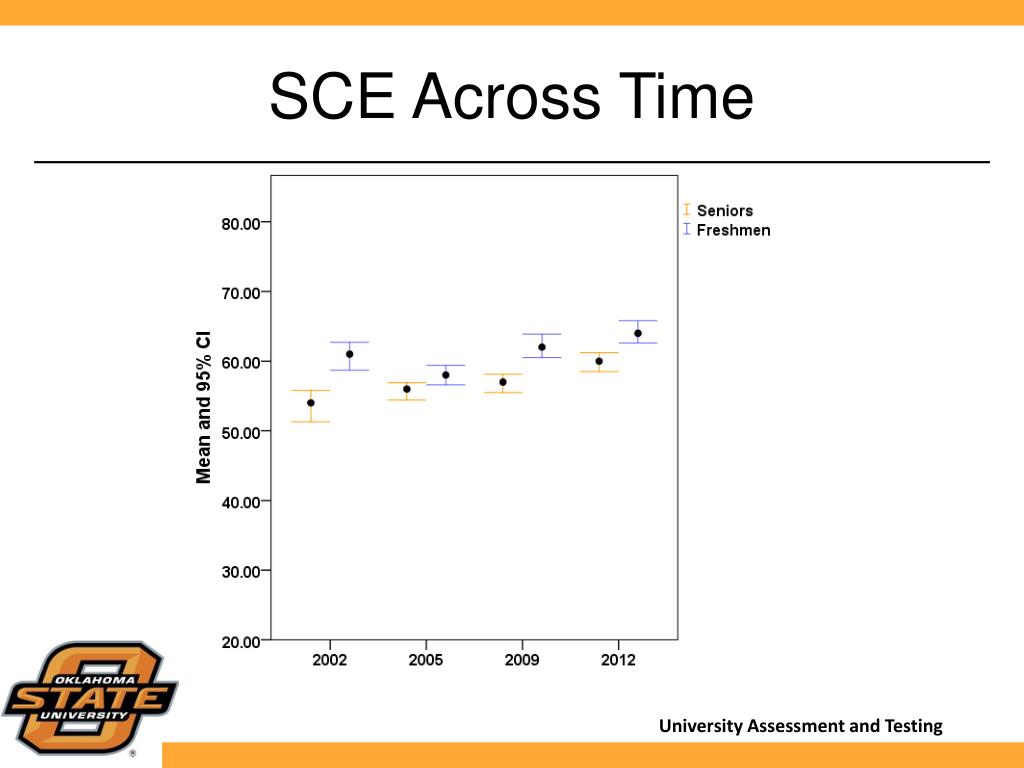 SCE Across Time

Seniors
Freshmen

Mean and 95% CI

80.00
70.00
60.00
50.00
40.00
30.00
20.00

2002
2005
2009
2012

OKLAHOMA
STATE
UNIVERSITY
®

University Assessment and Testing